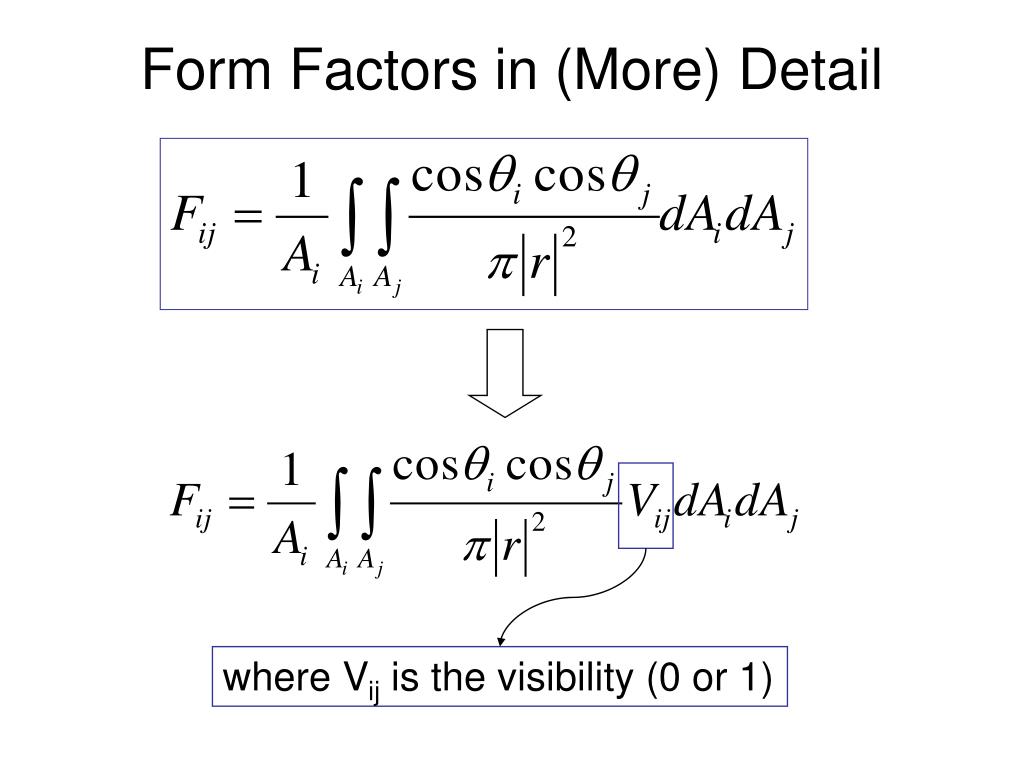 Form Factors in (More) Detail

$F_{ij} = \frac{1}{A_i} \int_{A_i} \int_{A_j} \frac{\cos\theta_i \cos\theta_j}{\pi |r|^2} dA_i dA_j$

$F_{ij} = \frac{1}{A_i} \int_{A_i} \int_{A_j} \frac{\cos\theta_i \cos\theta_j}{\pi |r|^2} V_{ij} dA_i dA_j$

where $V_{ij}$ is the visibility (0 or 1)